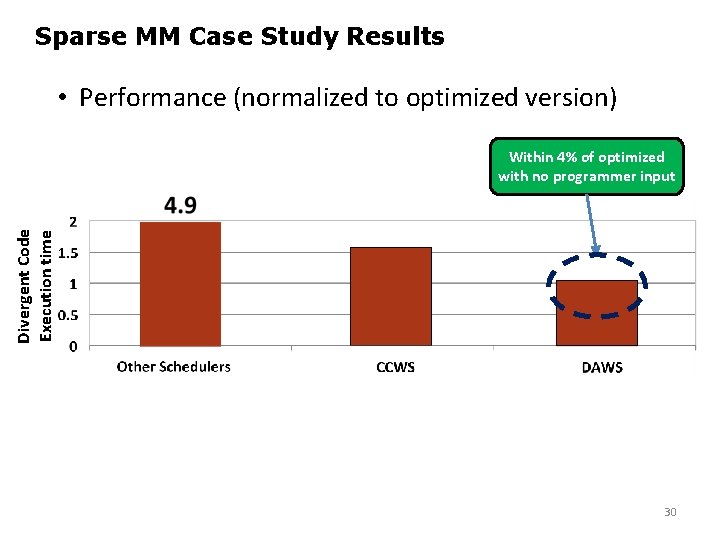 Sparse MM Case Study Results

• Performance (normalized to optimized version)

Within 4% of optimized with no programmer input

4.9

Divergent Code Execution time

2
1.5
1
0.5
0

Other Schedulers
CCWS
DAWS

30